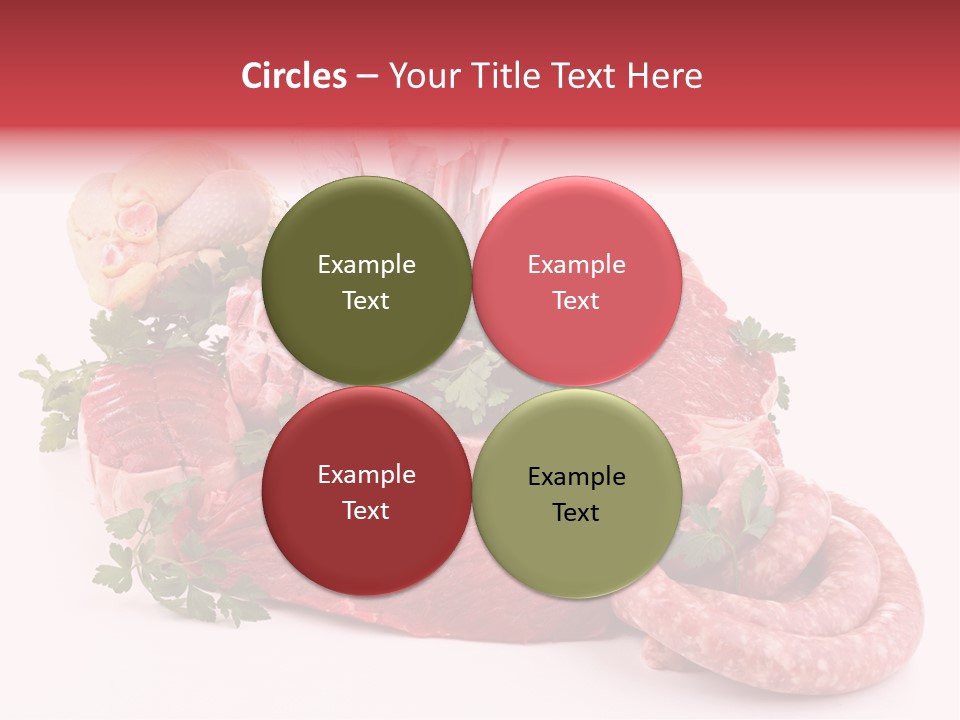 Circles – Your Title Text Here

Example Text

Example Text

Example Text

Example Text